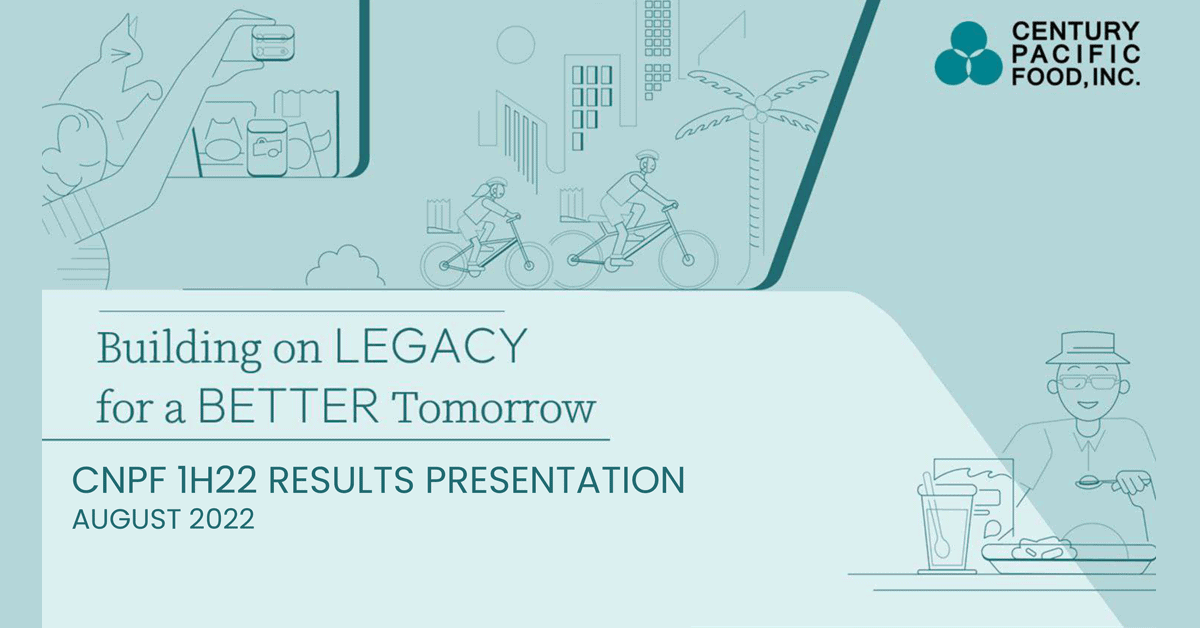 CENTURY PACIFIC FOOD, INC.

Building on LEGACY for a BETTER Tomorrow

CNPF 1H22 RESULTS PRESENTATION
AUGUST 2022